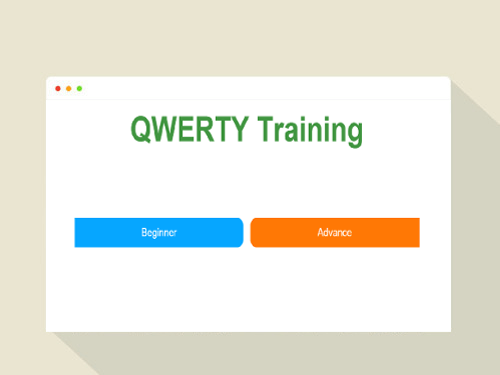 QWERTY Training

Beginner

Advance